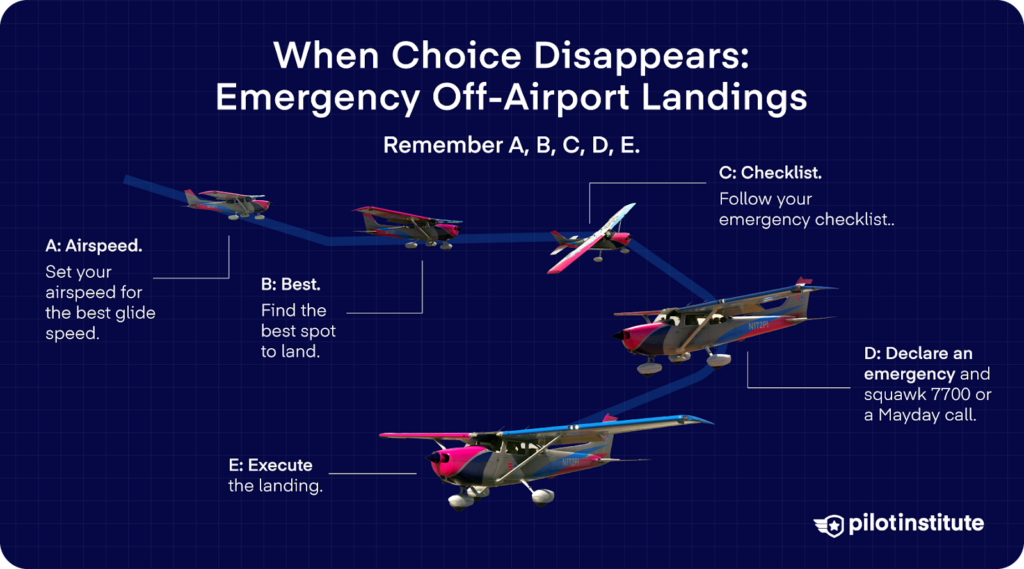 When Choice Disappears: Emergency Off-Airport Landings

Remember A, B, C, D, E.

A: Airspeed.
Set your airspeed for the best glide speed.

B: Best.
Find the best spot to land.

C: Checklist.
Follow your emergency checklist..

D: Declare an emergency and squawk 7700 or a Mayday call.

E: Execute the landing.

N172PI

N172PI

pilotinstitute